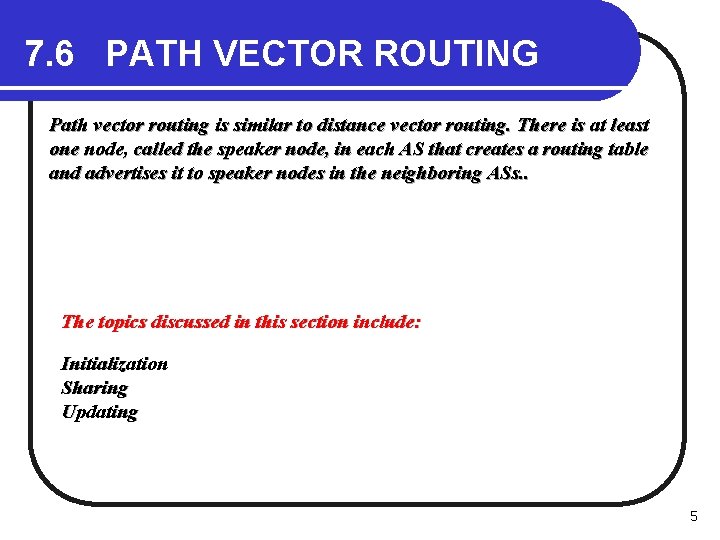 7.6 PATH VECTOR ROUTING

Path vector routing is similar to distance vector routing. There is at least one node, called the speaker node, in each AS that creates a routing table and advertises it to speaker nodes in the neighboring ASs..

The topics discussed in this section include:

Initialization
Sharing
Updating

5